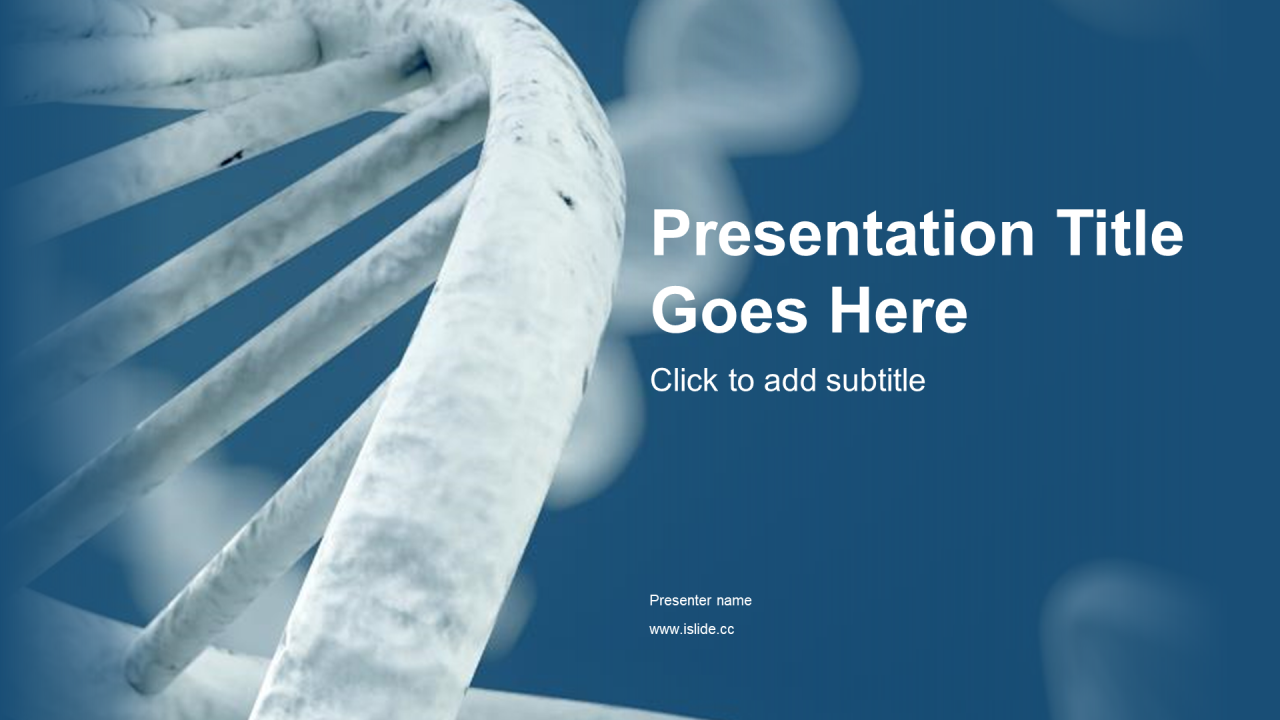 Presentation Title Goes Here

Click to add subtitle

Presenter name

www.islide.cc